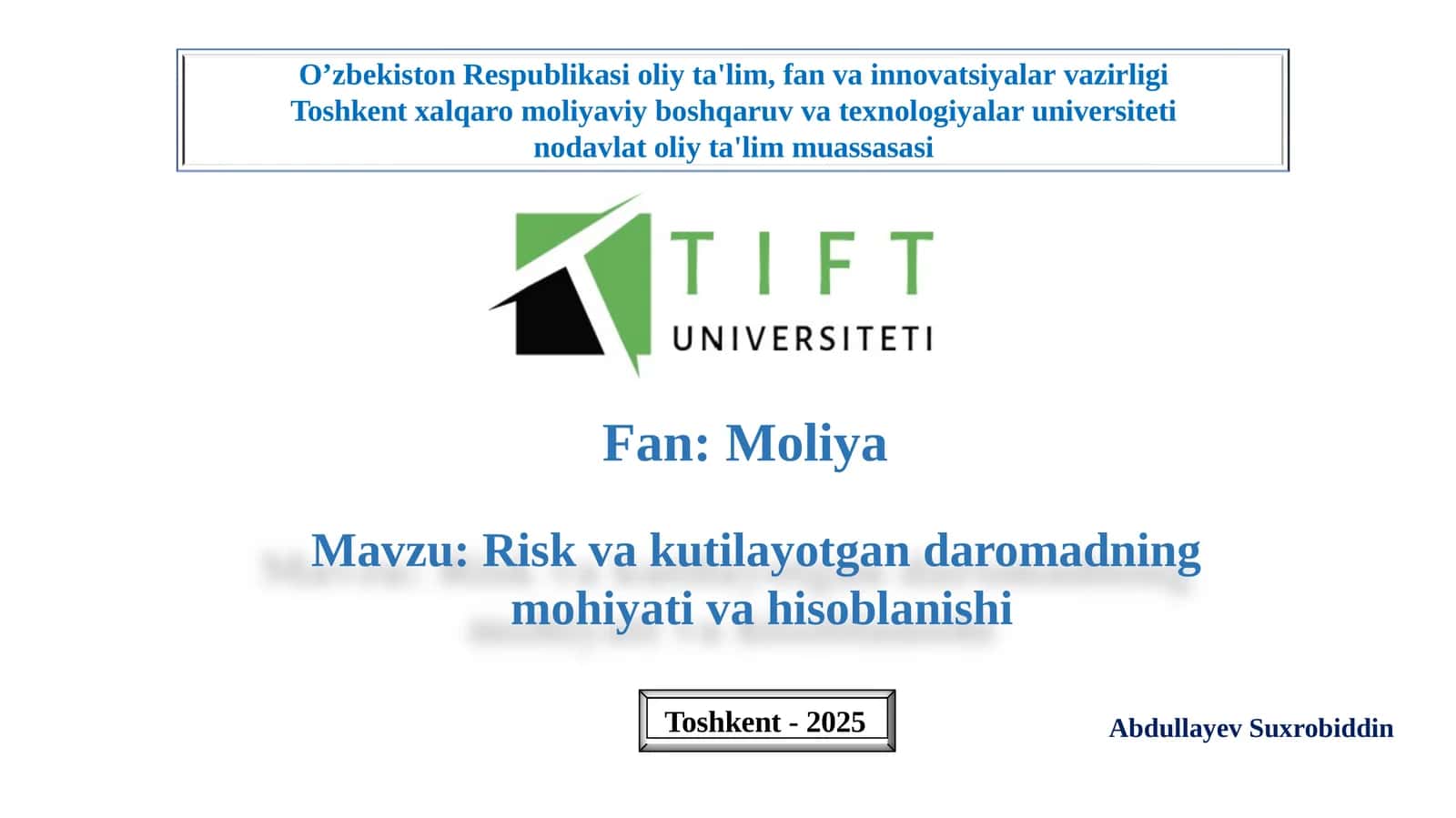 O’zbekiston Respublikasi oliy ta'lim, fan va innovatsiyalar vazirligi
Toshkent xalqaro moliyaviy boshqaruv va texnologiyalar universiteti
nodavlat oliy ta'lim muassasasi

TIFT
UNIVERSITETI

Fan: Moliya

Mavzu: Risk va kutilayotgan daromadning mohiyati va hisoblanishi

Toshkent - 2025

Abdullayev Suxrobiddin